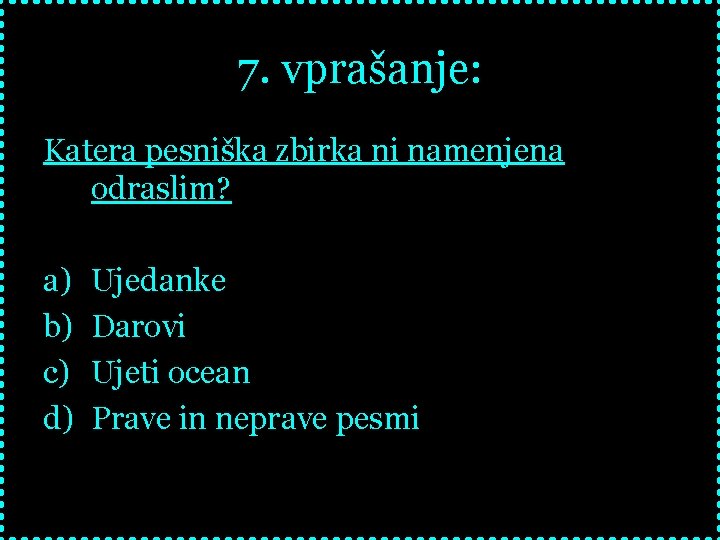 7. vprašanje:

Katera pesniška zbirka ni namenjena odraslim?

a) Ujedanke
b) Darovi
c) Ujeti ocean
d) Prave in neprave pesmi